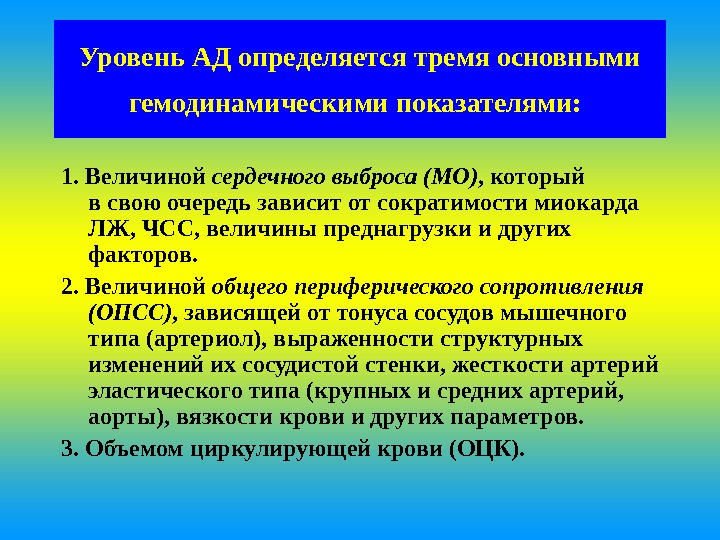 Уровень АД определяется тремя основными гемодинамическими показателями:

1. Величиной сердечного выброса (МО), который в свою очередь зависит от сократимости миокарда ЛЖ, ЧСС, величины преднагрузки и других факторов.

2. Величиной общего периферического сопротивления (ОПСС), зависящей от тонуса сосудов мышечного типа (артериол), выраженности структурных изменений их сосудистой стенки, жесткости артерий эластического типа (крупных и средних артерий, аорты), вязкости крови и других параметров.

3. Объемом циркулирующей крови (ОЦК).